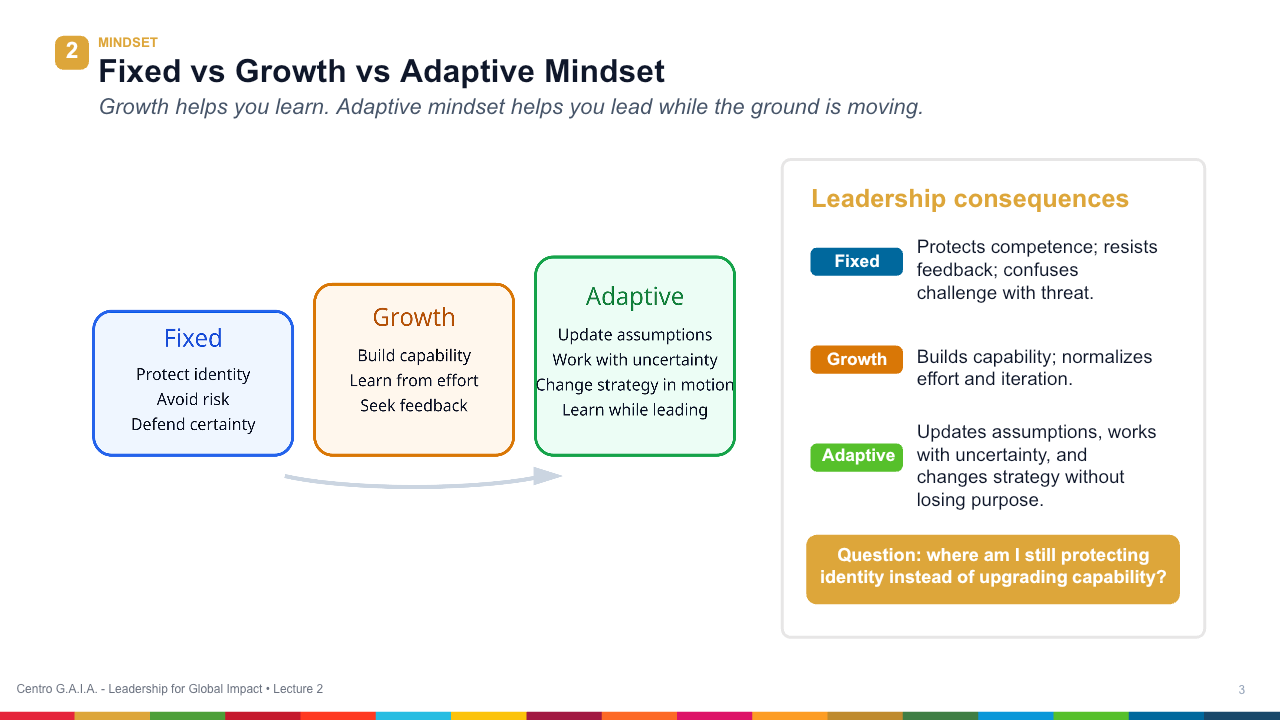 2 MINDSET

Fixed vs Growth vs Adaptive Mindset

Growth helps you learn. Adaptive mindset helps you lead while the ground is moving.

Fixed
Protect identity
Avoid risk
Defend certainty

Growth
Build capability
Learn from effort
Seek feedback

Adaptive
Update assumptions
Work with uncertainty
Change strategy in motion
Learn while leading

Leadership consequences

Fixed
Protects competence; resists feedback; confuses challenge with threat.

Growth
Builds capability; normalizes effort and iteration.

Adaptive
Updates assumptions, works with uncertainty, and changes strategy without losing purpose.

Question: where am I still protecting identity instead of upgrading capability?

Centro G.A.I.A. - Leadership for Global Impact • Lecture 2

3